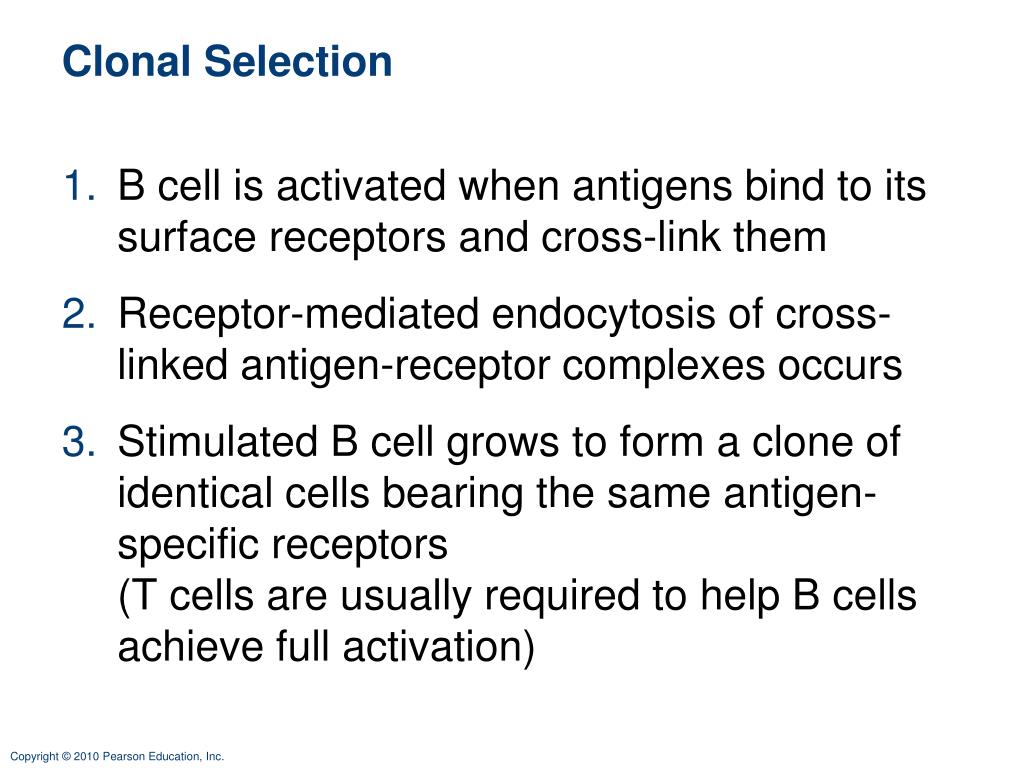 Clonal Selection

1. B cell is activated when antigens bind to its surface receptors and cross-link them

2. Receptor-mediated endocytosis of cross-linked antigen-receptor complexes occurs

3. Stimulated B cell grows to form a clone of identical cells bearing the same antigen-specific receptors
(T cells are usually required to help B cells achieve full activation)

Copyright © 2010 Pearson Education, Inc.